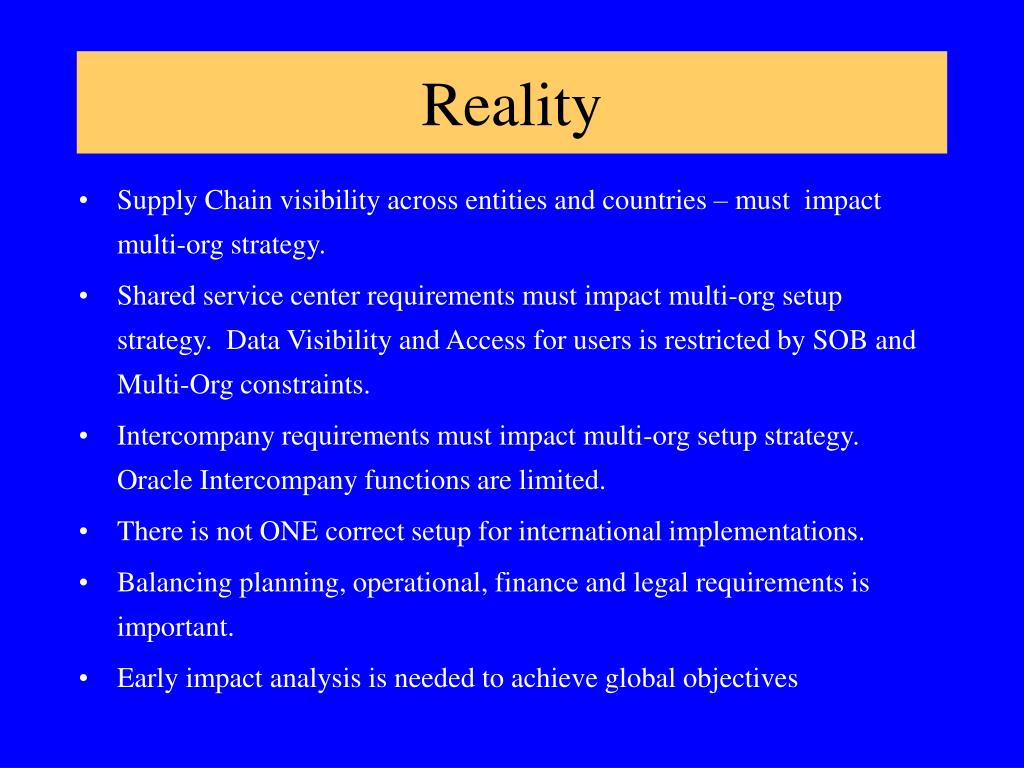 Reality

• Supply Chain visibility across entities and countries – must impact multi-org strategy.

• Shared service center requirements must impact multi-org setup strategy. Data Visibility and Access for users is restricted by SOB and Multi-Org constraints.

• Intercompany requirements must impact multi-org setup strategy. Oracle Intercompany functions are limited.

• There is not ONE correct setup for international implementations.

• Balancing planning, operational, finance and legal requirements is important.

• Early impact analysis is needed to achieve global objectives